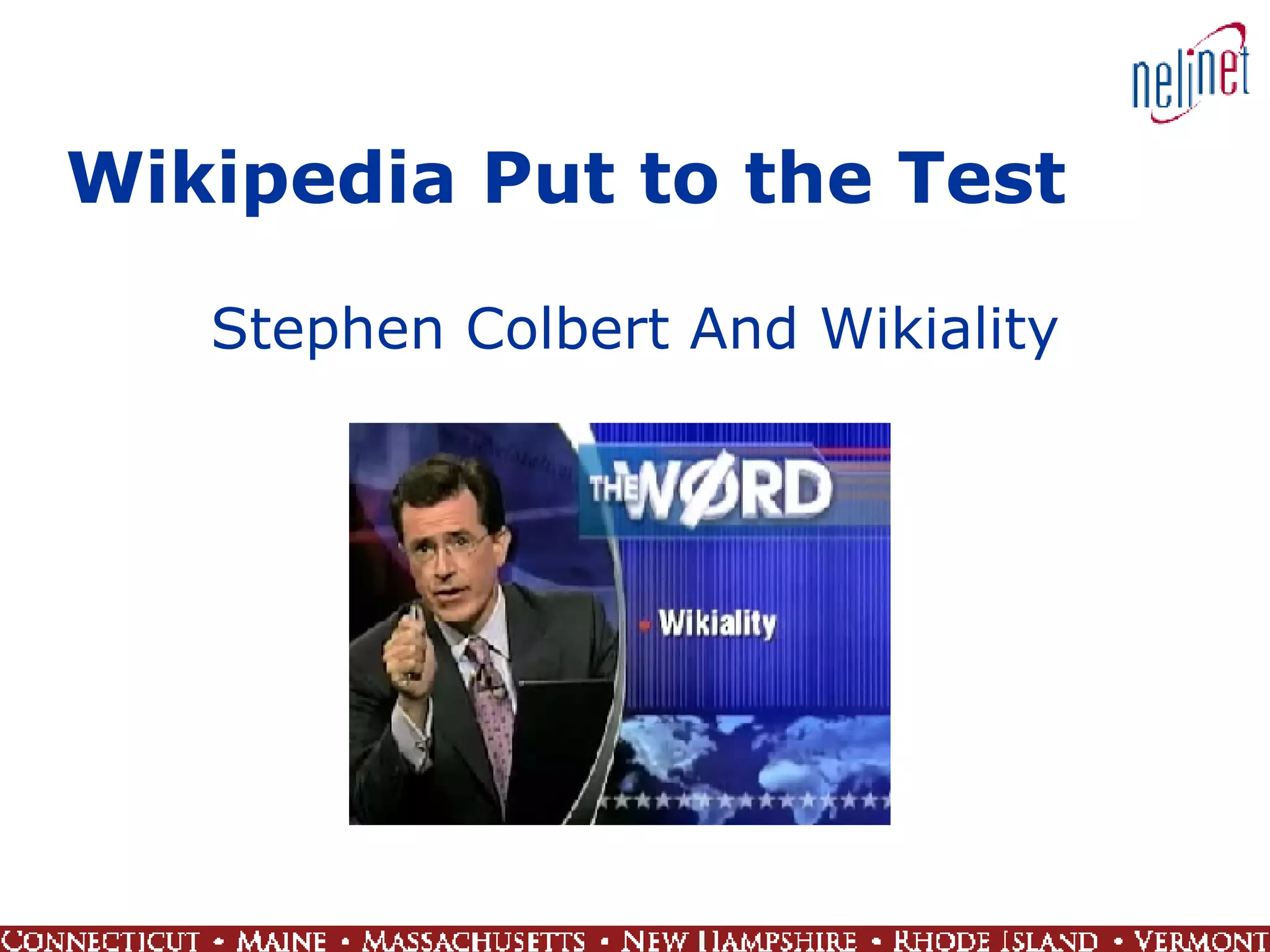 nelinet

Wikipedia Put to the Test

Stephen Colbert And Wikiality

THE WØRD

Wikiality

CONNECTICUT • MAINE • MASSACHUSETTS • NEW HAMPSHIRE • RHODE ISLAND • VERMONT